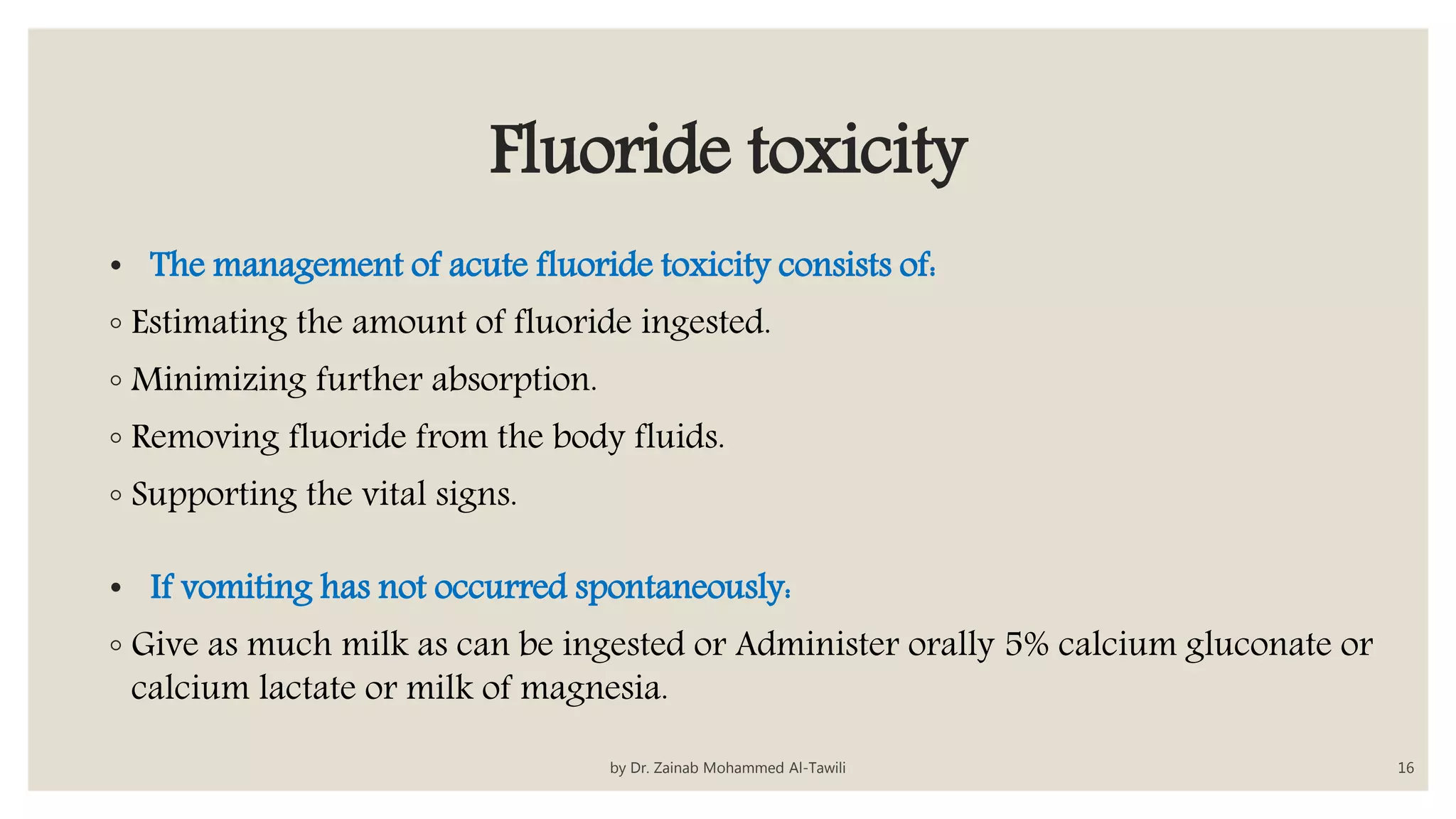 Fluoride toxicity

• The management of acute fluoride toxicity consists of:

◦ Estimating the amount of fluoride ingested.

◦ Minimizing further absorption.

◦ Removing fluoride from the body fluids.

◦ Supporting the vital signs.

• If vomiting has not occurred spontaneously:

◦ Give as much milk as can be ingested or Administer orally 5% calcium gluconate or calcium lactate or milk of magnesia.

by Dr. Zainab Mohammed Al-Tawili

16